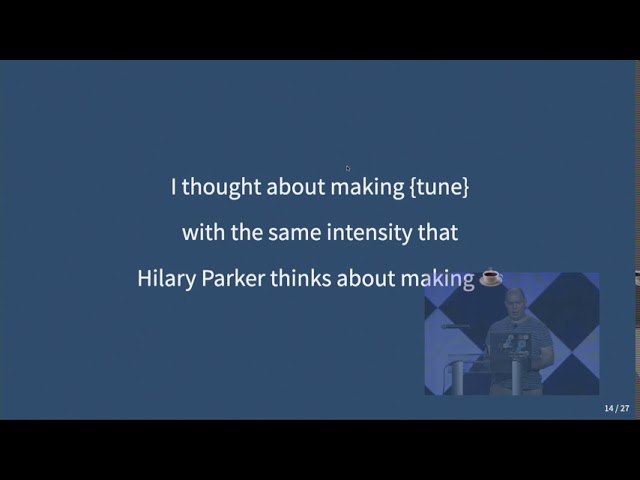 I thought about making {tune}

with the same intensity that

Hilary Parker thinks about making ☕

14 / 27